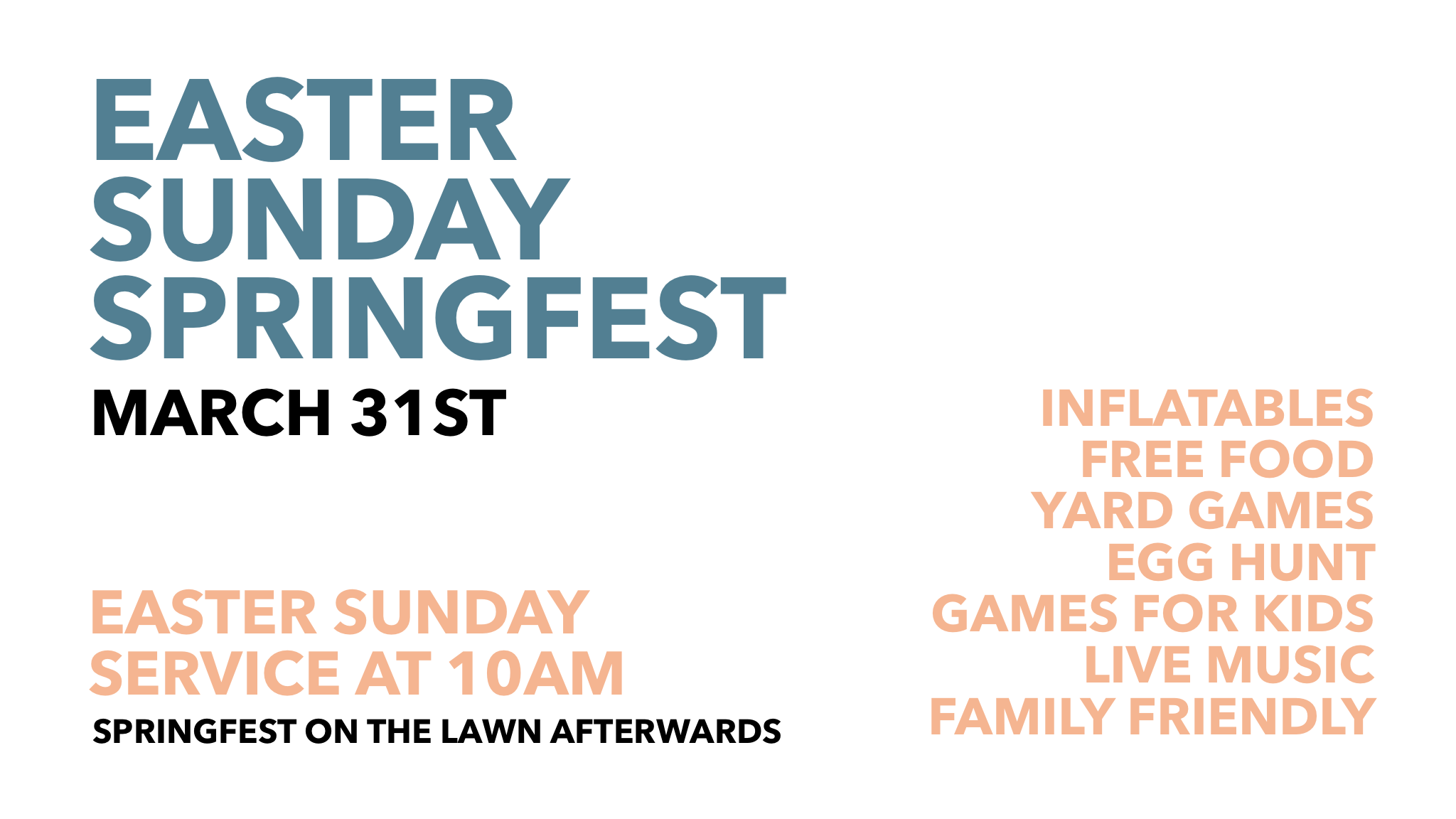 EASTER SUNDAY SPRINGFEST

MARCH 31ST

EASTER SUNDAY SERVICE AT 10AM

SPRINGFEST ON THE LAWN AFTERWARDS

INFLATABLES
FREE FOOD
YARD GAMES
EGG HUNT
GAMES FOR KIDS
LIVE MUSIC
FAMILY FRIENDLY